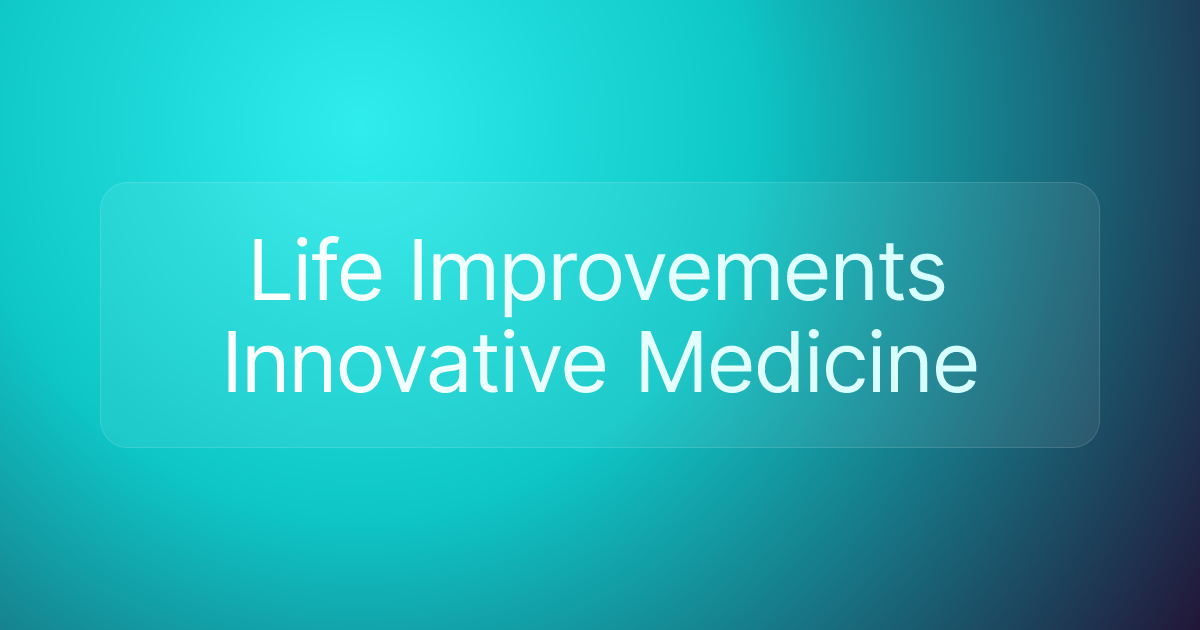 Life Improvements Innovative Medicine